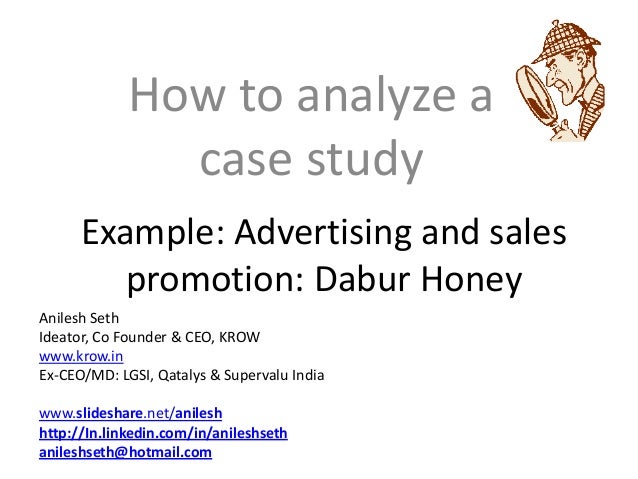 How to analyze a case study

Example: Advertising and sales promotion: Dabur Honey

Anilesh Seth
Ideator, Co Founder & CEO, KROW
www.krow.in
Ex-CEO/MD: LGSI, Qatalys & Supervalu India

www.slideshare.net/anilesh
http://In.linkedin.com/in/anileshseth
anileshseth@hotmail.com